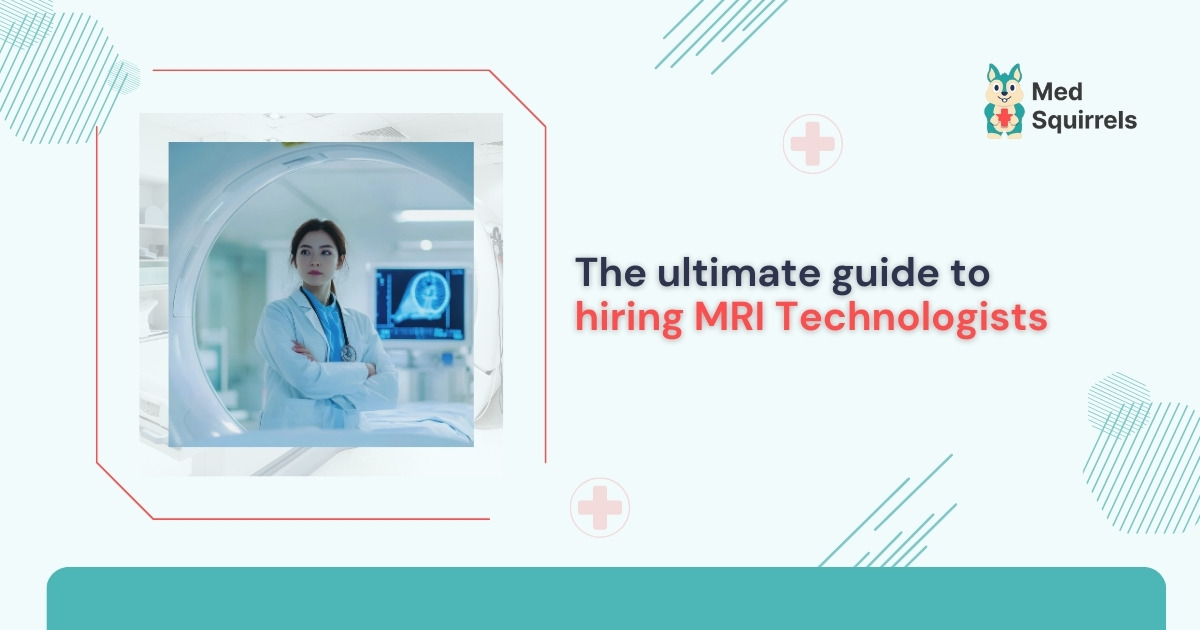 Med Squirrels

The ultimate guide to hiring MRI Technologists